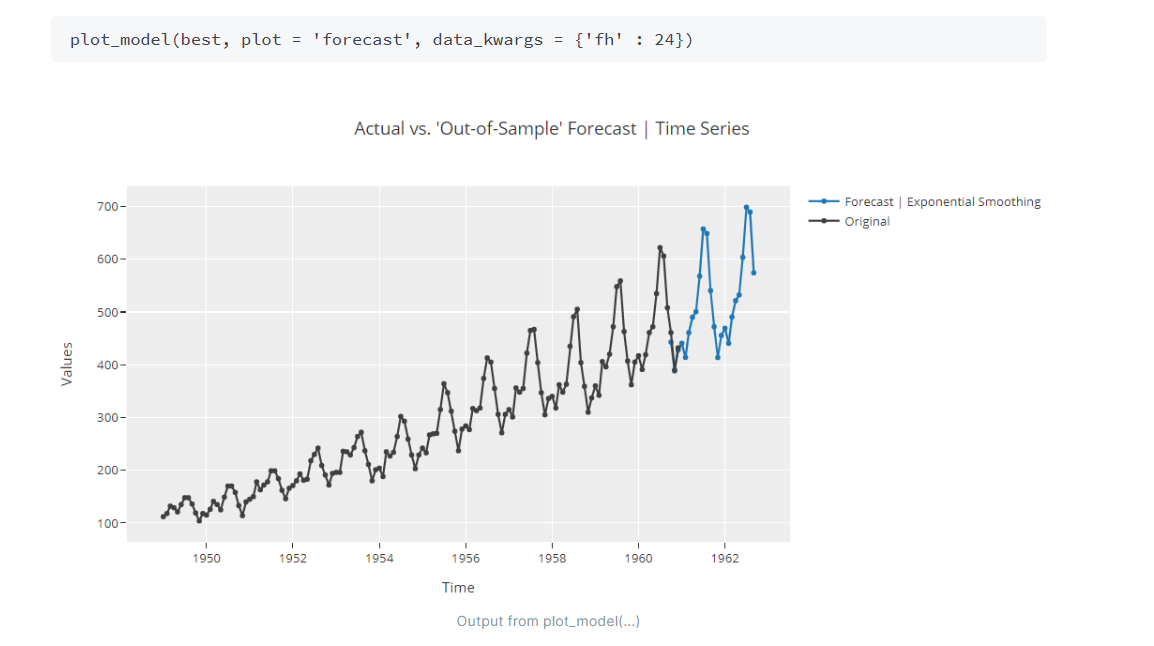 plot_model(best, plot = 'forecast', data_kwargs = {'fh' : 24})

Actual vs. 'Out-of-Sample' Forecast | Time Series

Forecast | Exponential Smoothing
Original

Values

700
600
500
400
300
200
100

1950
1952
1954
1956
1958
1960
1962

Time

Output from plot_model(...)